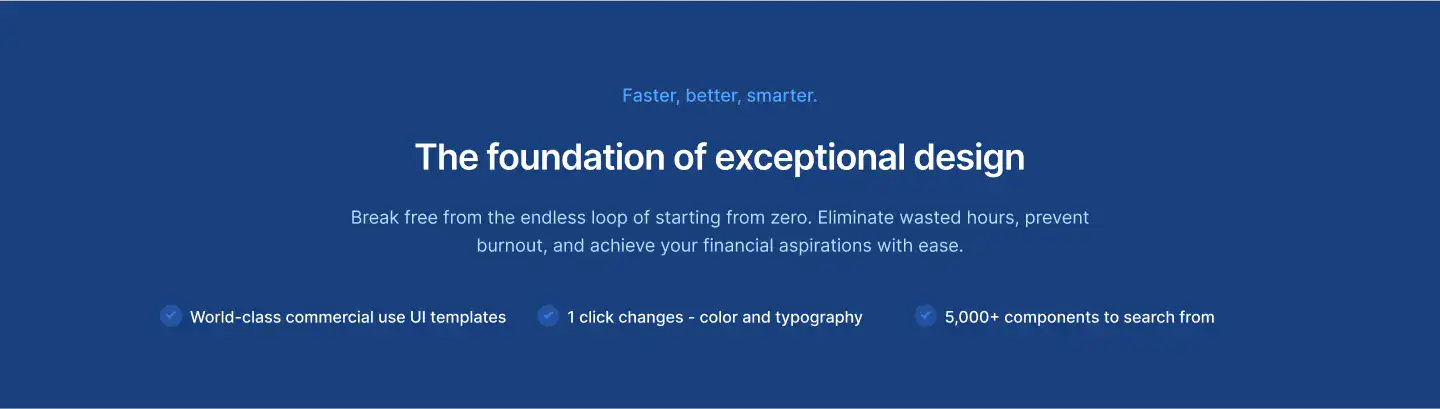 Faster, better, smarter.

The foundation of exceptional design

Break free from the endless loop of starting from zero. Eliminate wasted hours, prevent burnout, and achieve your financial aspirations with ease.

World-class commercial use UI templates

1 click changes - color and typography

5,000+ components to search from